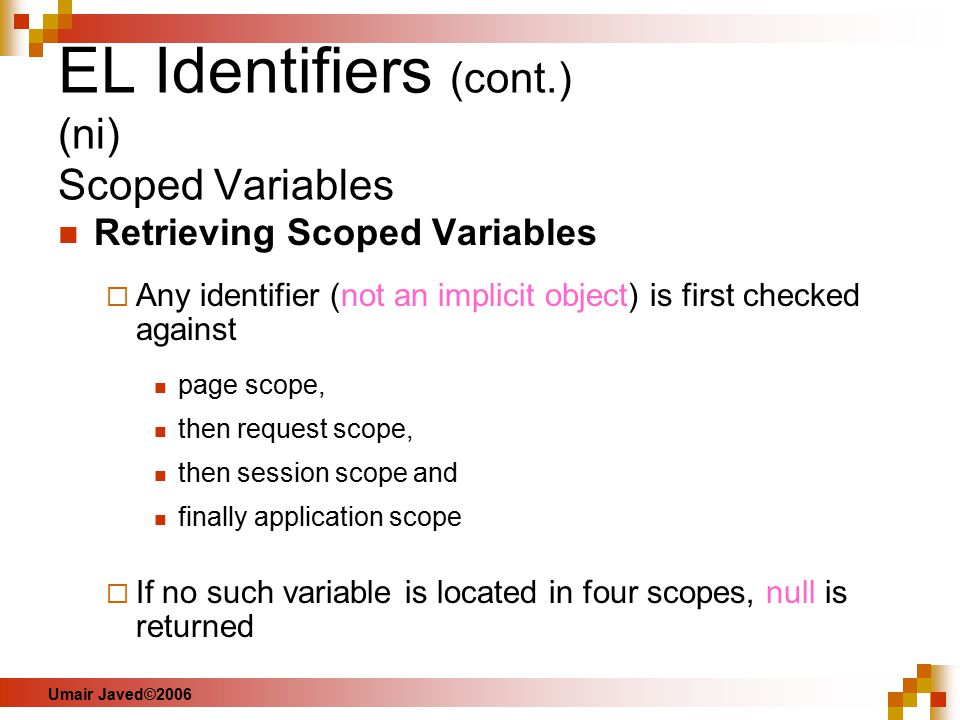 EL Identifiers (cont.)
(ni)
Scoped Variables

Retrieving Scoped Variables

Any identifier (not an implicit object) is first checked against

page scope,

then request scope,

then session scope and

finally application scope

If no such variable is located in four scopes, null is returned

Umair Javed©2006